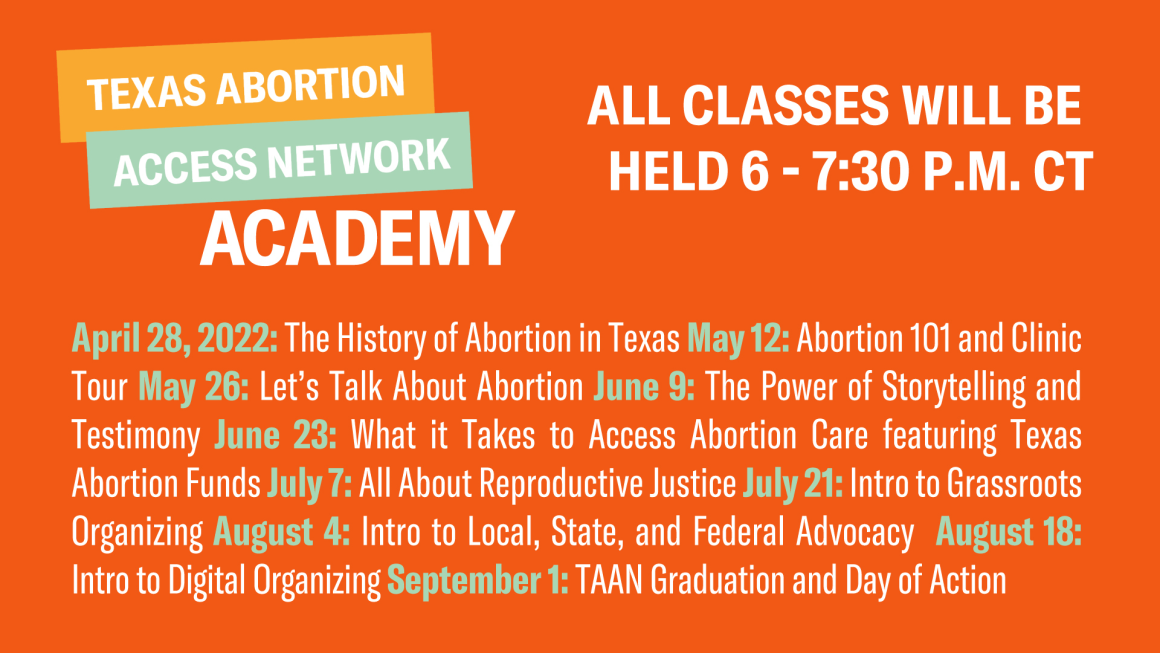 TEXAS ABORTION ACCESS NETWORK ACADEMY

ALL CLASSES WILL BE HELD 6 - 7:30 P.M. CT

April 28, 2022: The History of Abortion in Texas May 12: Abortion 101 and Clinic Tour May 26: Let's Talk About Abortion June 9: The Power of Storytelling and Testimony June 23: What it Takes to Access Abortion Care featuring Texas Abortion Funds July 7: All About Reproductive Justice July 21: Intro to Grassroots Organizing August 4: Intro to Local, State, and Federal Advocacy August 18: Intro to Digital Organizing September 1: TAAN Graduation and Day of Action